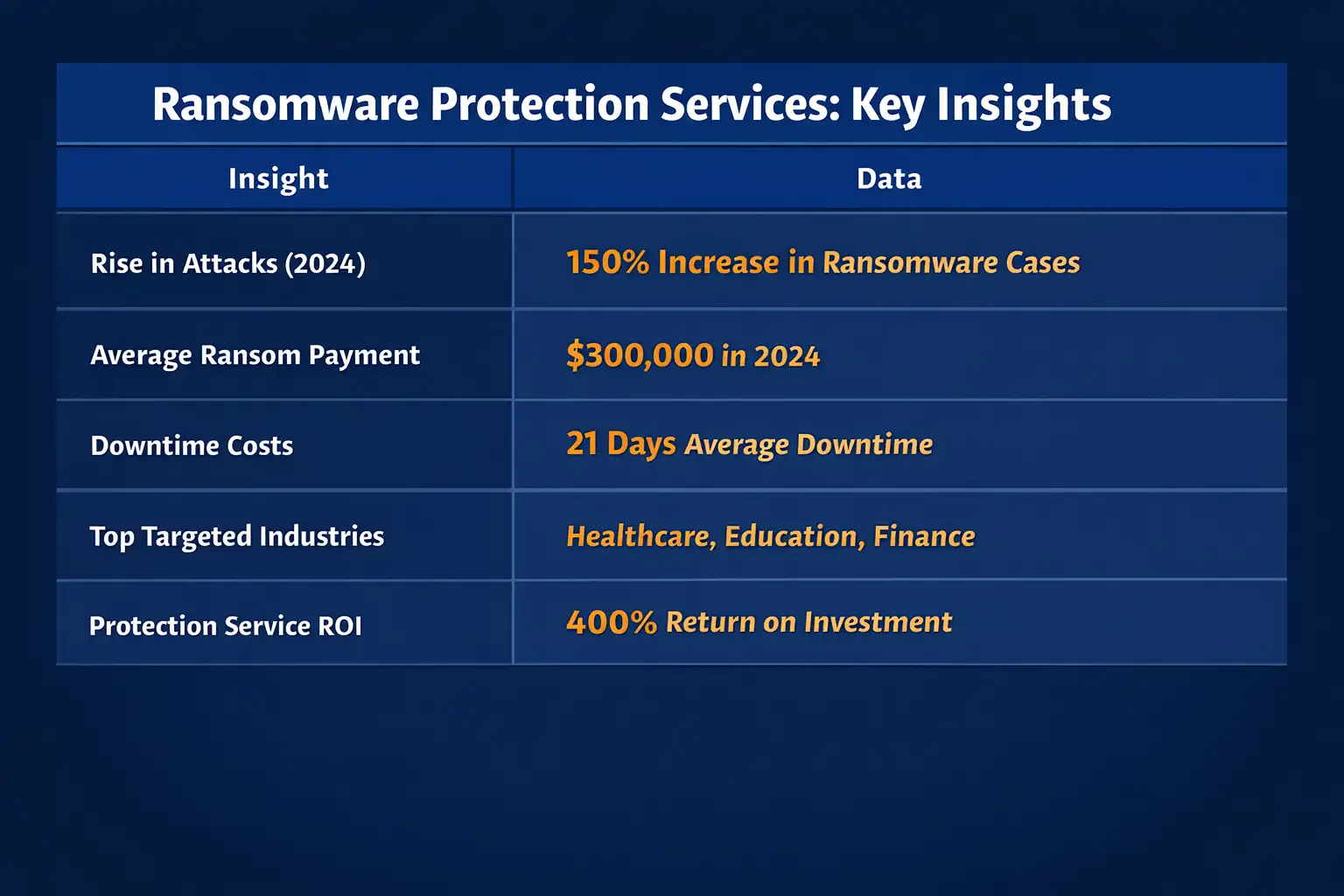 Ransomware Protection Services: Key Insights

| Insight | Data |
|---|---|
| Rise in Attacks (2024) | 150% Increase in Ransomware Cases |
| Average Ransom Payment | \$300,000 in 2024 |
| Downtime Costs | 21 Days Average Downtime |
| Top Targeted Industries | Healthcare, Education, Finance |
| Protection Service ROI | 400% Return on Investment |